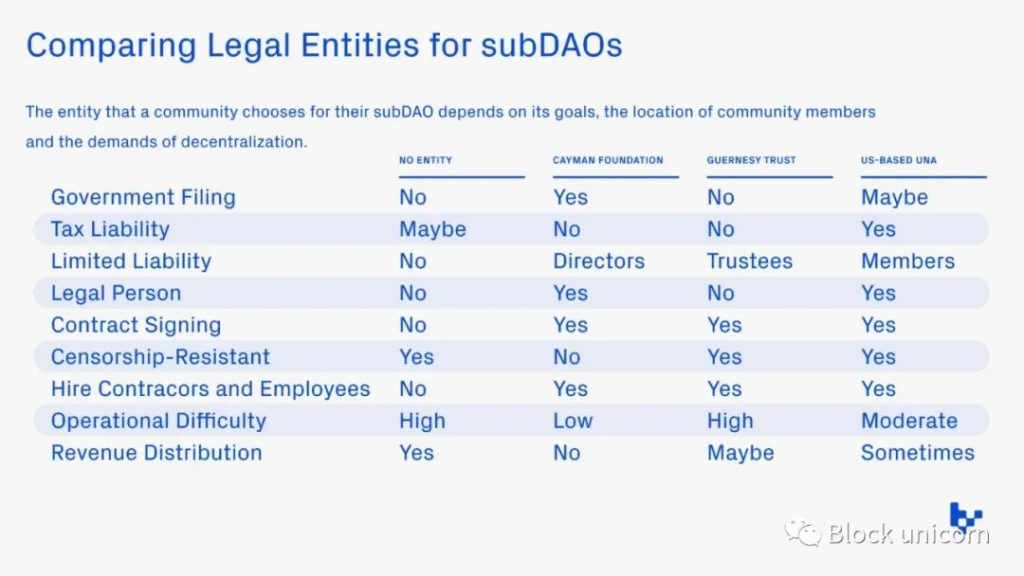 Comparing Legal Entities for subDAOs

The entity that a community chooses for their subDAO depends on its goals, the location of community members and the demands of decentralization.

| | NO ENTITY | CAYMAN FOUNDATION | GUERNESY TRUST | US-BASED UNA |
|---|---|---|---|---|
| Government Filing | No | Yes | No | Maybe |
| Tax Liability | Maybe | No | No | Yes |
| Limited Liability | No | Directors | Trustees | Members |
| Legal Person | No | Yes | No | Yes |
| Contract Signing | No | Yes | Yes | Yes |
| Censorship-Resistant | Yes | No | Yes | Yes |
| Hire Contracors and Employees | No | Yes | Yes | Yes |
| Operational Difficulty | High | Low | High | Moderate |
| Revenue Distribution | Yes | No | Maybe | Sometimes |

Block unicorn